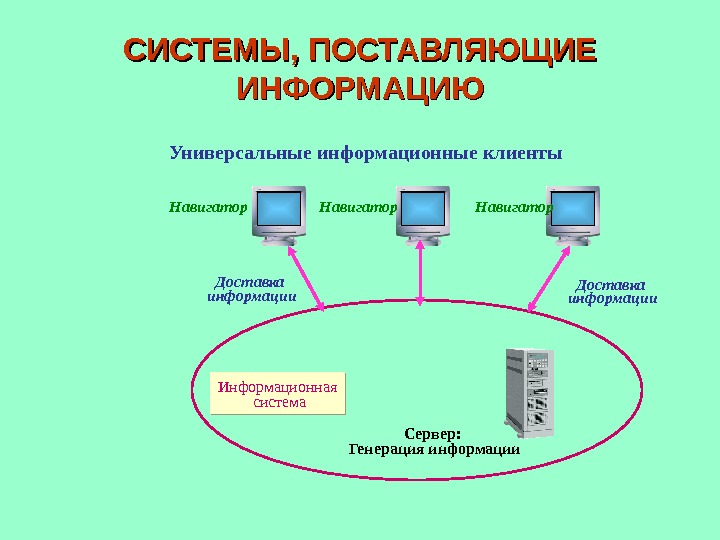 СИСТЕМЫ, ПОСТАВЛЯЮЩИЕ ИНФОРМАЦИЮ

Универсальные информационные клиенты

Навигатор

Навигатор

Навигатор

Доставка информации

Доставка информации

Информационная система

Сервер:
Генерация информации